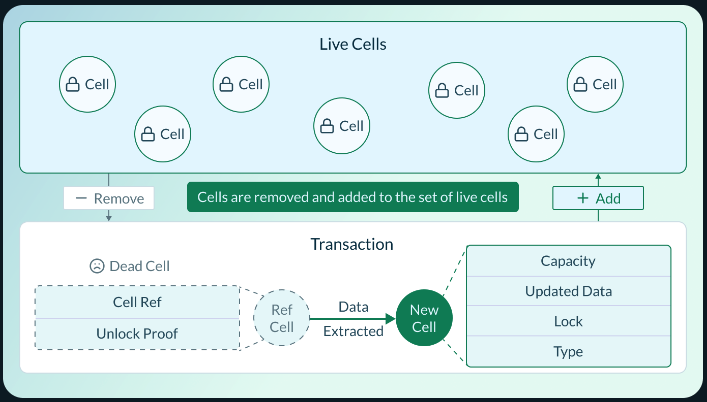 Live Cells

Cell
Cell
Cell
Cell
Cell
Cell
Cell

− Remove

Cells are removed and added to the set of live cells

+ Add

Transaction

Dead Cell

Cell Ref
Unlock Proof

Ref Cell

Data
Extracted

New Cell

Capacity
Updated Data
Lock
Type